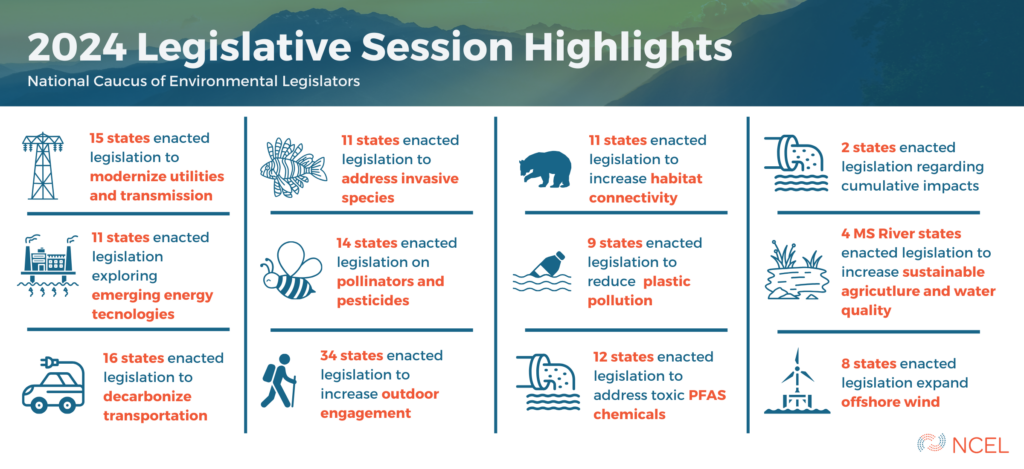 2024 Legislative Session Highlights

National Caucus of Environmental Legislators

15 states enacted legislation to modernize utilities and transmission

11 states enacted legislation exploring emerging energy tecnologies

16 states enacted legislation to decarbonize transportation

11 states enacted legislation to address invasive species

14 states enacted legislation on pollinators and pesticides

34 states enacted legislation to increase outdoor engagement

11 states enacted legislation to increase habitat connectivity

9 states enacted legislation to reduce plastic pollution

12 states enacted legislation to address toxic PFAS chemicals

2 states enacted legislation regarding cumulative impacts

4 MS River states enacted legislation to increase sustainable agricutlure and water quality

8 states enacted legislation expand offshore wind

NCEL